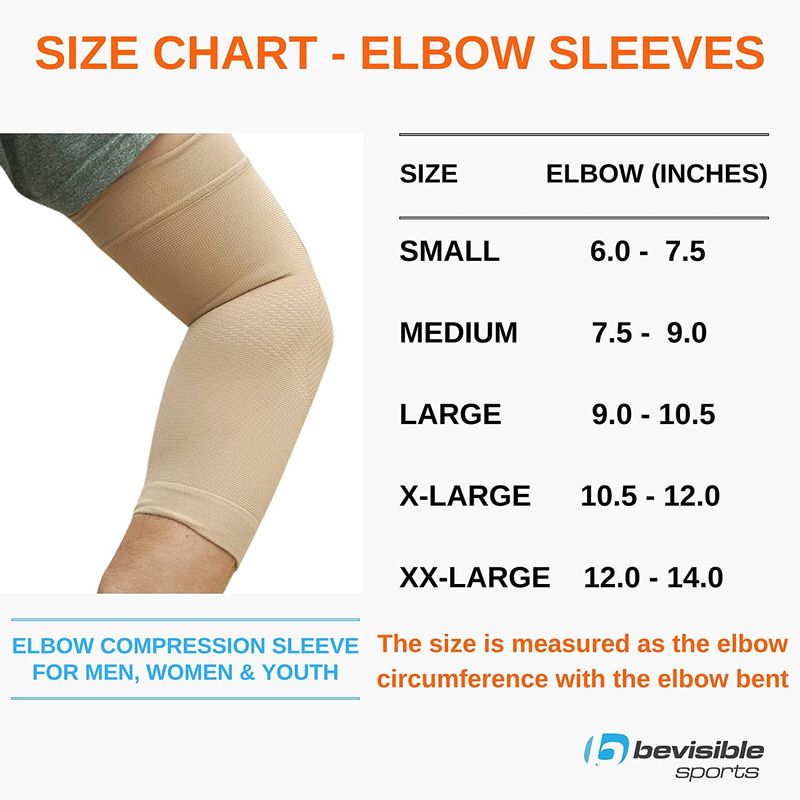 SIZE CHART - ELBOW SLEEVES

| SIZE | ELBOW (INCHES) |
|---|---|
| SMALL | 6.0 - 7.5 |
| MEDIUM | 7.5 - 9.0 |
| LARGE | 9.0 - 10.5 |
| X-LARGE | 10.5 - 12.0 |
| XX-LARGE | 12.0 - 14.0 |

ELBOW COMPRESSION SLEEVE FOR MEN, WOMEN & YOUTH

The size is measured as the elbow circumference with the elbow bent

bevisible sports